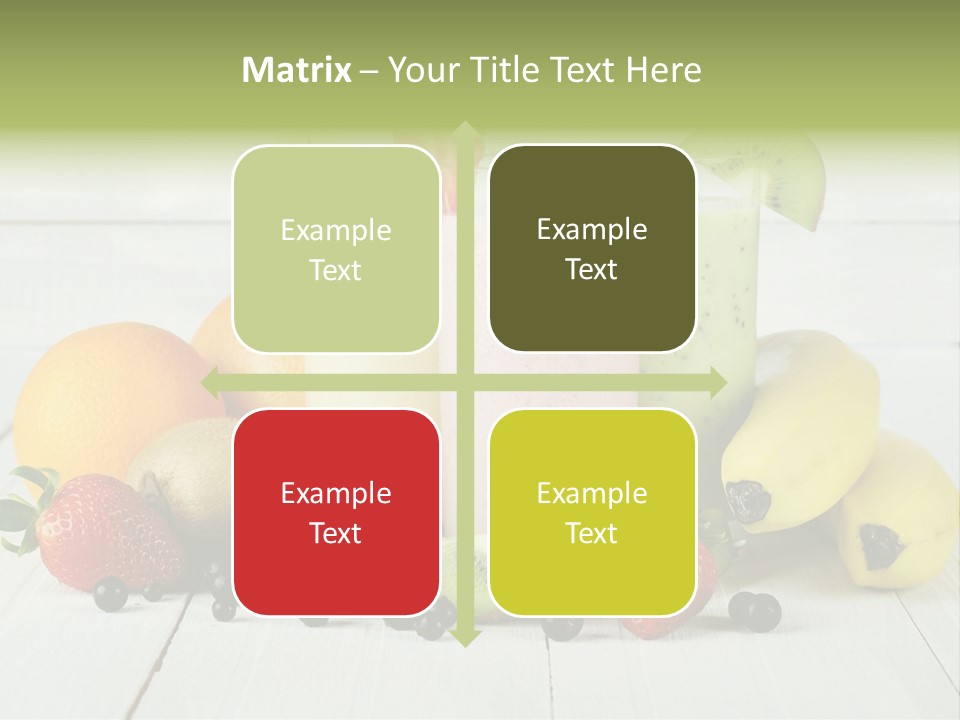 Matrix – Your Title Text Here

Example Text

Example Text

Example Text

Example Text